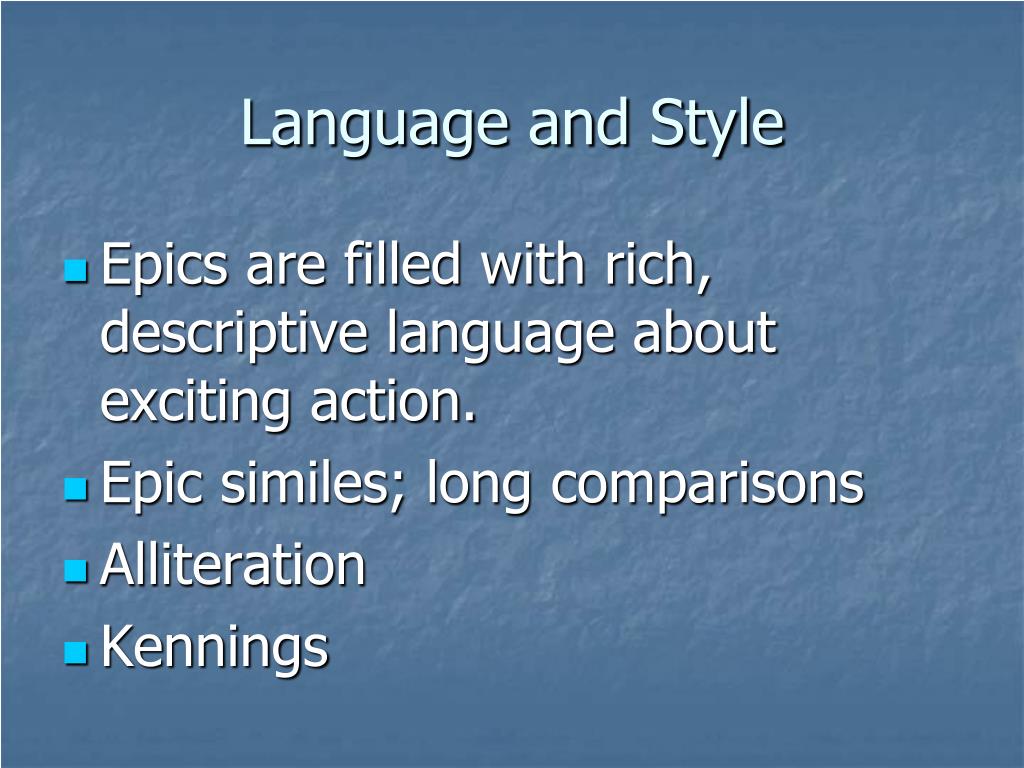 Language and Style

- Epics are filled with rich, descriptive language about exciting action.
- Epic similes; long comparisons
- Alliteration
- Kennings